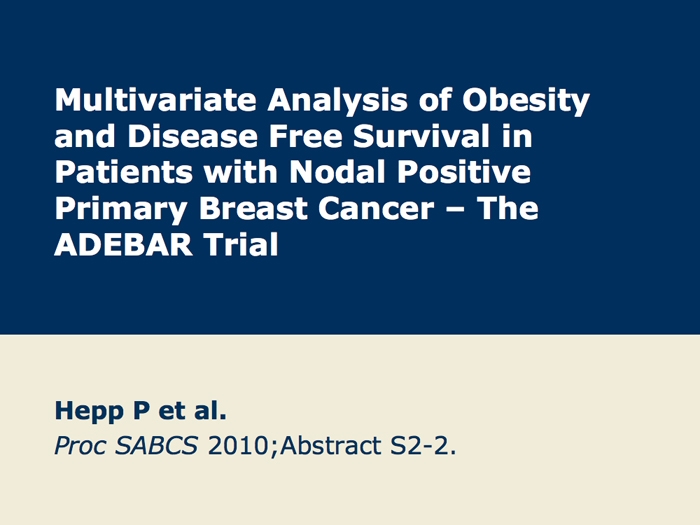 Multivariate Analysis of Obesity and Disease Free Survival in Patients with Nodal Positive Primary Breast Cancer – The ADEBAR Trial

Hepp P et al.
Proc SABCS 2010;Abstract S2-2.